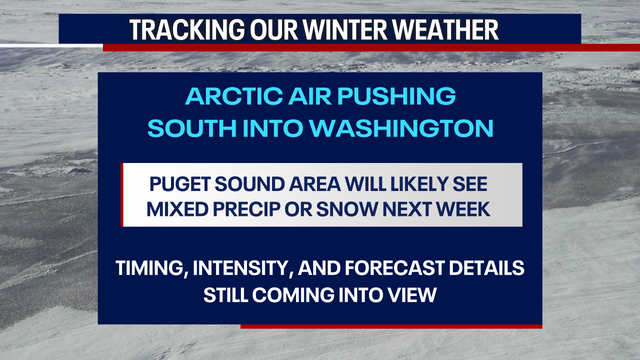 TRACKING OUR WINTER WEATHER

ARCTIC AIR PUSHING SOUTH INTO WASHINGTON

PUGET SOUND AREA WILL LIKELY SEE MIXED PRECIP OR SNOW NEXT WEEK

TIMING, INTENSITY, AND FORECAST DETAILS STILL COMING INTO VIEW